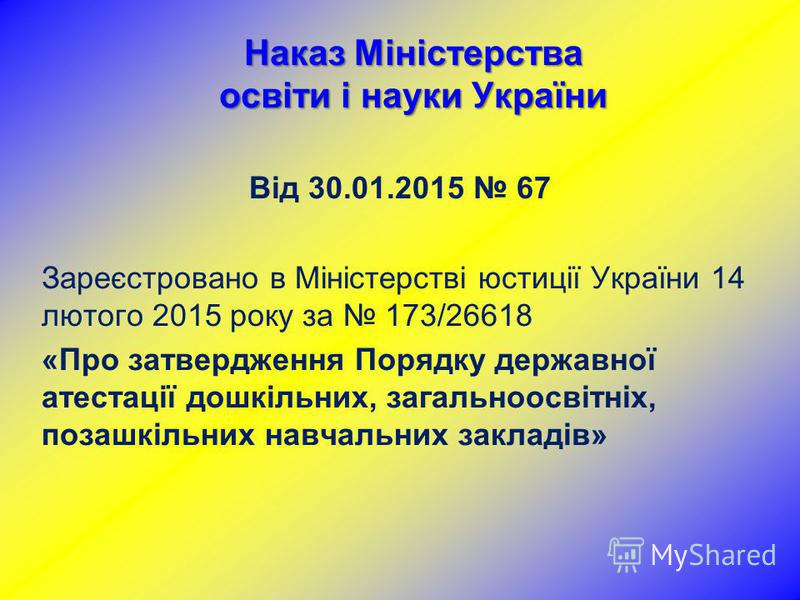 Наказ Міністерства освіти і науки України

Від 30.01.2015 № 67

Зареєстровано в Міністерстві юстиції України 14 лютого 2015 року за № 173/26618

«Про затвердження Порядку державної атестації дошкільних, загальноосвітніх, позашкільних навчальних закладів»

MyShared